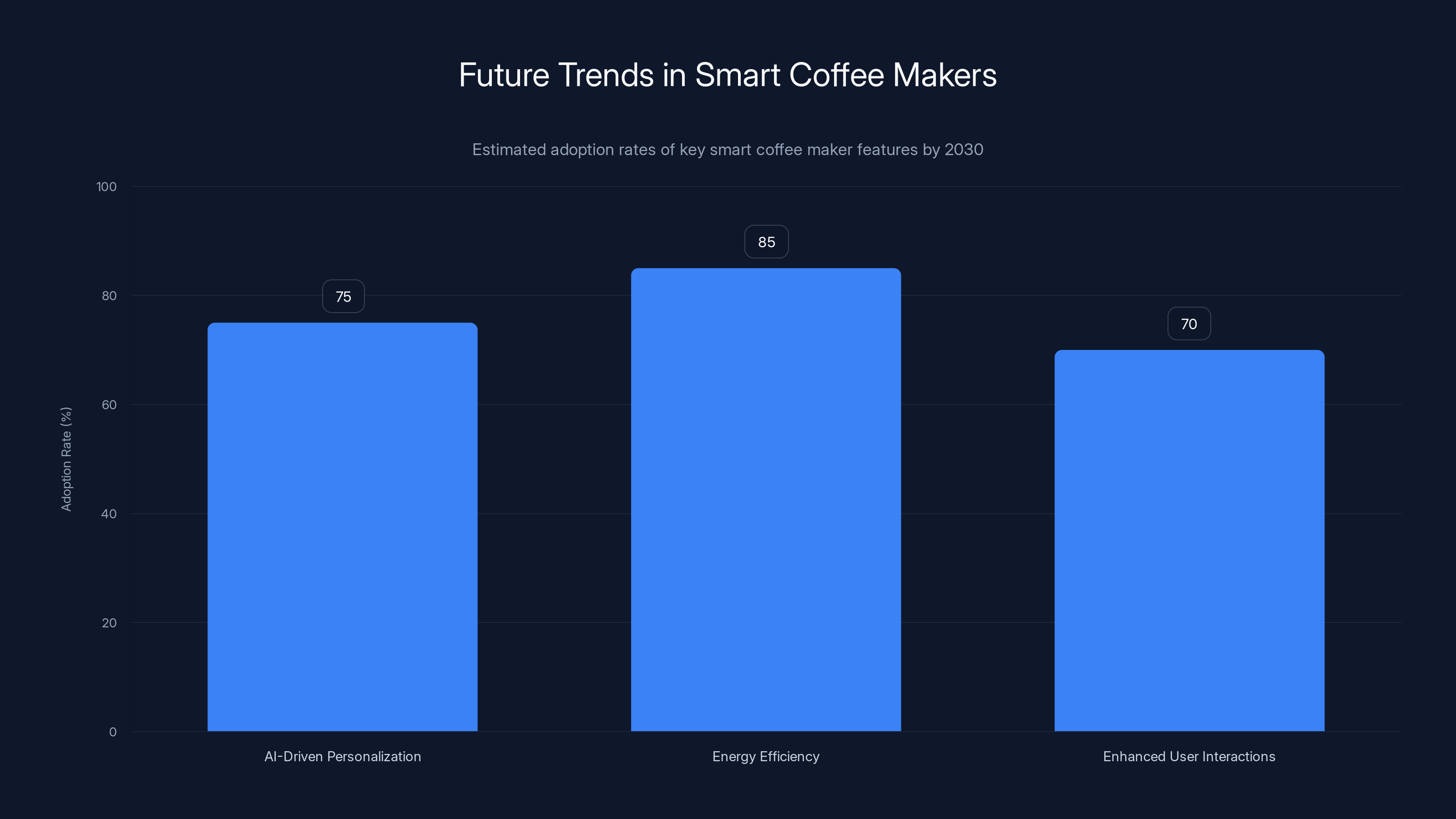 Future Trends in Smart Coffee Makers

Estimated adoption rates of key smart coffee maker features by 2030

Adoption Rate (%)

100
80
60
40
20
0

75
85
70

AI-Driven Personalization
Energy Efficiency
Enhanced User Interactions